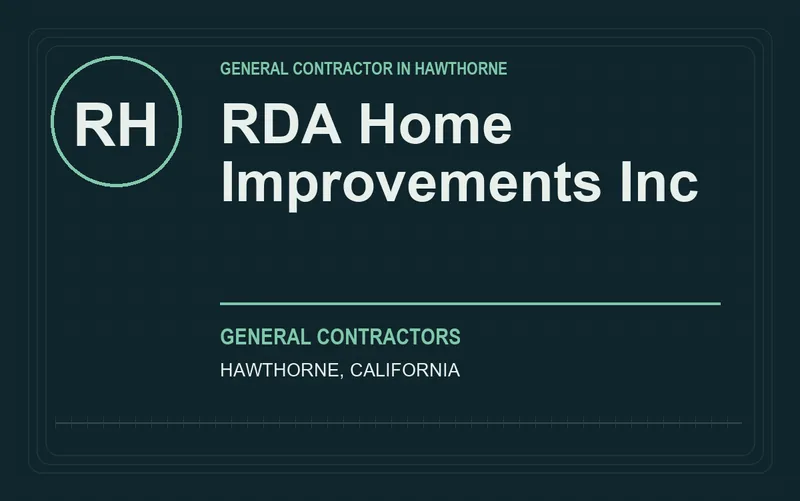 RH

GENERAL CONTRACTOR IN HAWTHORNE

RDA Home Improvements Inc

GENERAL CONTRACTORS

HAWTHORNE, CALIFORNIA